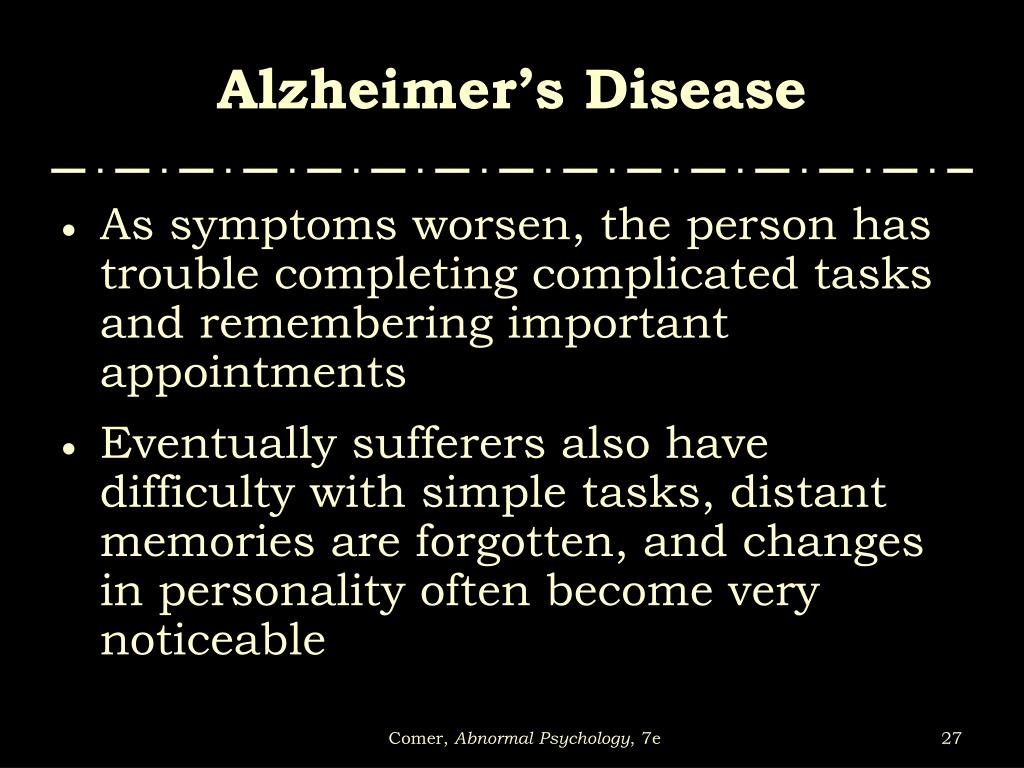 Alzheimer’s Disease

• As symptoms worsen, the person has trouble completing complicated tasks and remembering important appointments

• Eventually sufferers also have difficulty with simple tasks, distant memories are forgotten, and changes in personality often become very noticeable

Comer, Abnormal Psychology, 7e

27